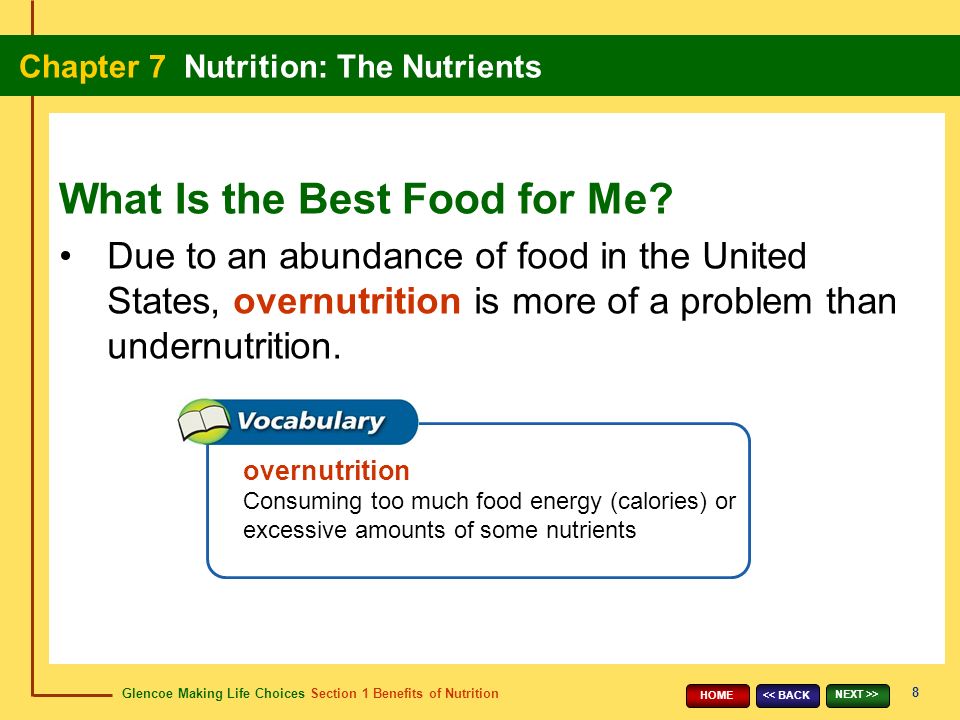 Chapter 7 Nutrition: The Nutrients

What Is the Best Food for Me?

• Due to an abundance of food in the United States, overnutrition is more of a problem than undernutrition.

Vocabulary

overnutrition
Consuming too much food energy (calories) or excessive amounts of some nutrients

Glencoe Making Life Choices Section 1 Benefits of Nutrition

HOME << BACK NEXT >> 8